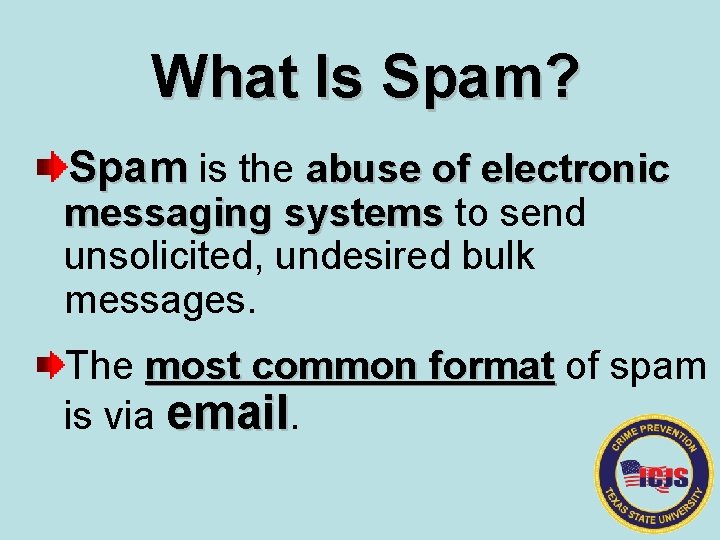 What Is Spam?

Spam is the abuse of electronic messaging systems to send unsolicited, undesired bulk messages.

The most common format of spam is via email.

CRIME PREVENTION
ICJS
TEXAS STATE UNIVERSITY